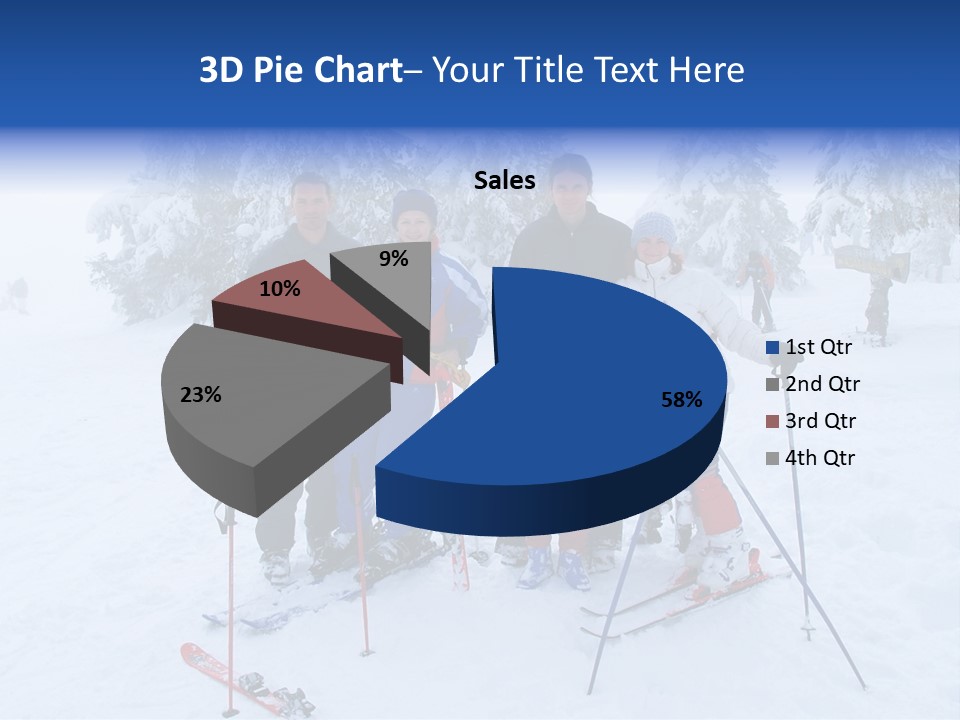 3D Pie Chart– Your Title Text Here

Sales

9%

10%

23%

58%

1st Qtr
2nd Qtr
3rd Qtr
4th Qtr